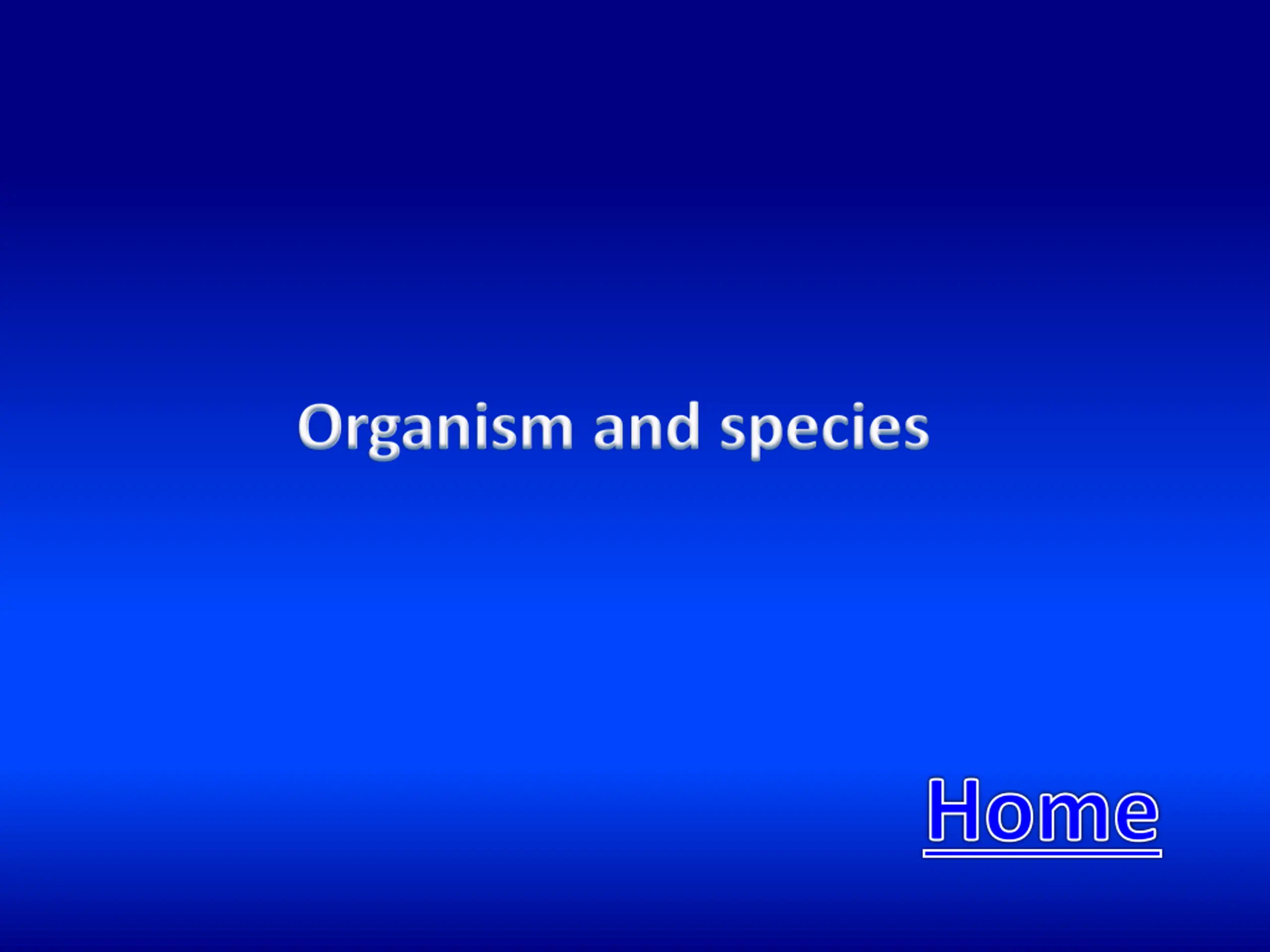 Organism and species

Home